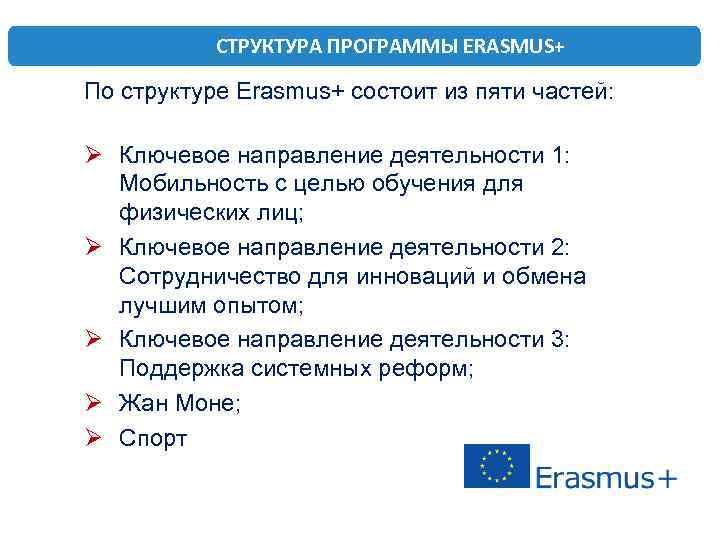 СТРУКТУРА ПРОГРАММЫ ERASMUS+

По структуре Erasmus+ состоит из пяти частей:

➢ Ключевое направление деятельности 1: Мобильность с целью обучения для физических лиц;
➢ Ключевое направление деятельности 2: Сотрудничество для инноваций и обмена лучшим опытом;
➢ Ключевое направление деятельности 3: Поддержка системных реформ;
➢ Жан Моне;
➢ Спорт

Erasmus+